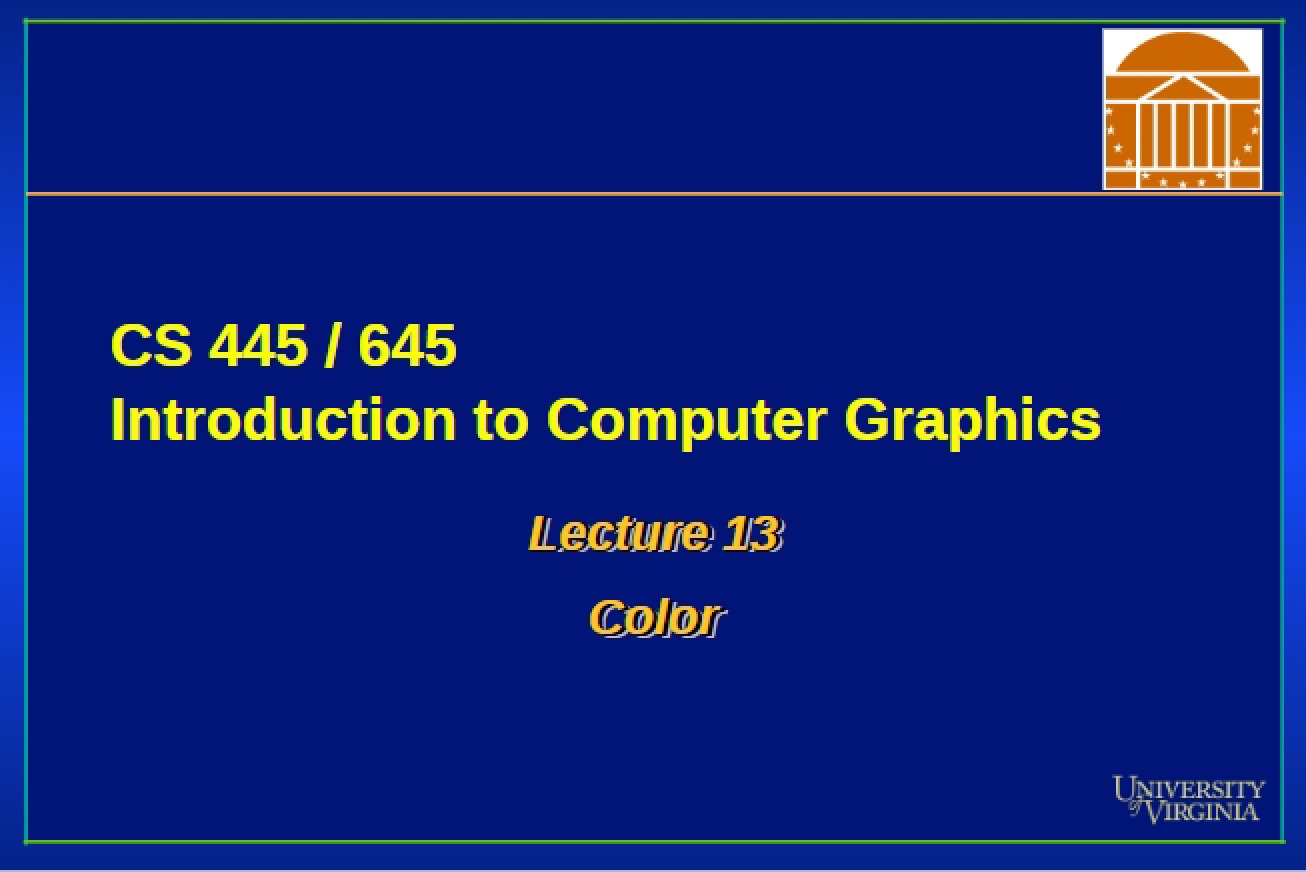 CS 445 / 645
Introduction to Computer Graphics

Lecture 13

Color

UNIVERSITY of VIRGINIA